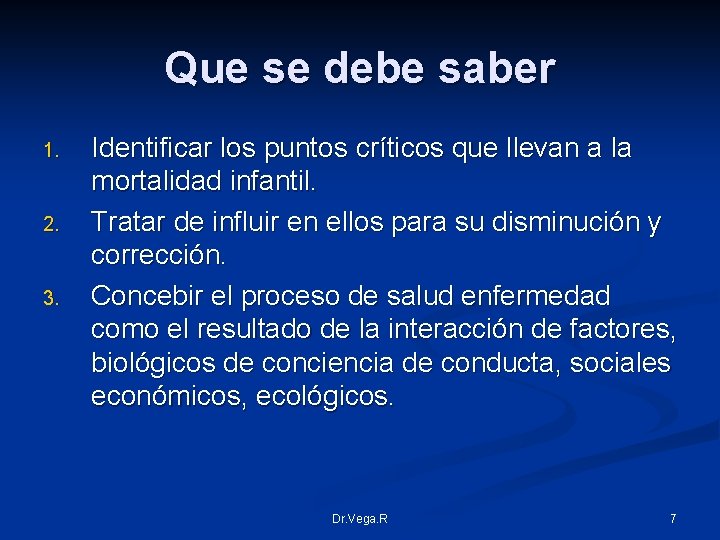 Que se debe saber

1. Identificar los puntos críticos que llevan a la mortalidad infantil.
2. Tratar de influir en ellos para su disminución y corrección.
3. Concebir el proceso de salud enfermedad como el resultado de la interacción de factores, biológicos de conciencia de conducta, sociales económicos, ecológicos.

Dr.Vega.R

7